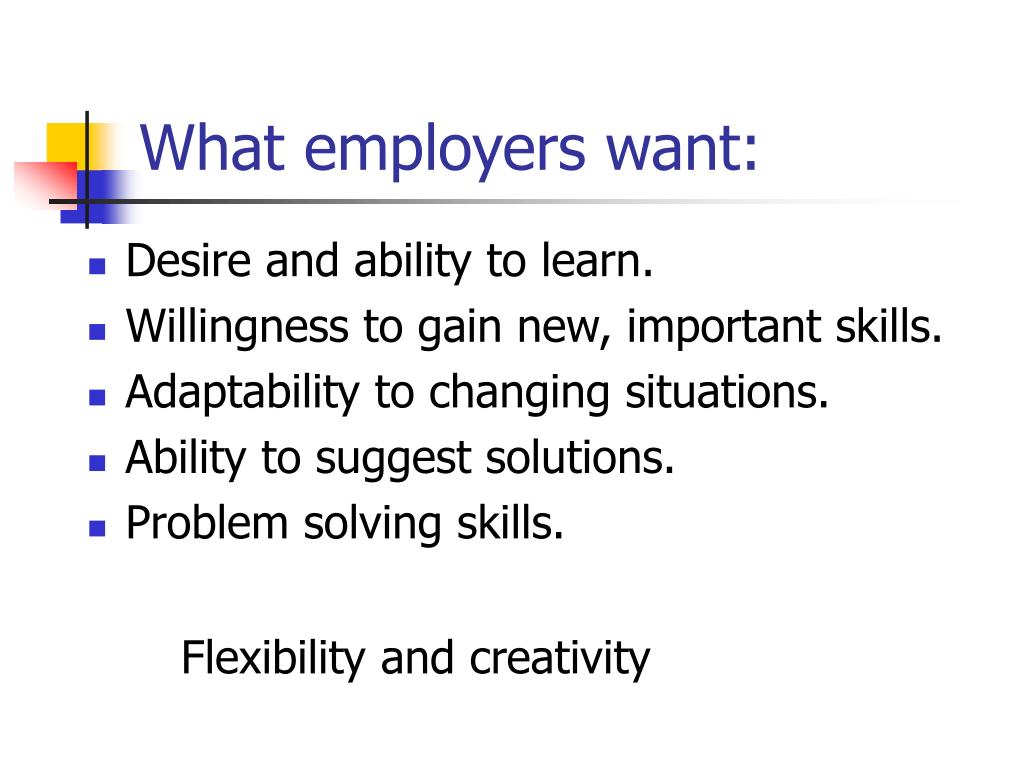 What employers want:

- Desire and ability to learn.
- Willingness to gain new, important skills.
- Adaptability to changing situations.
- Ability to suggest solutions.
- Problem solving skills.

Flexibility and creativity